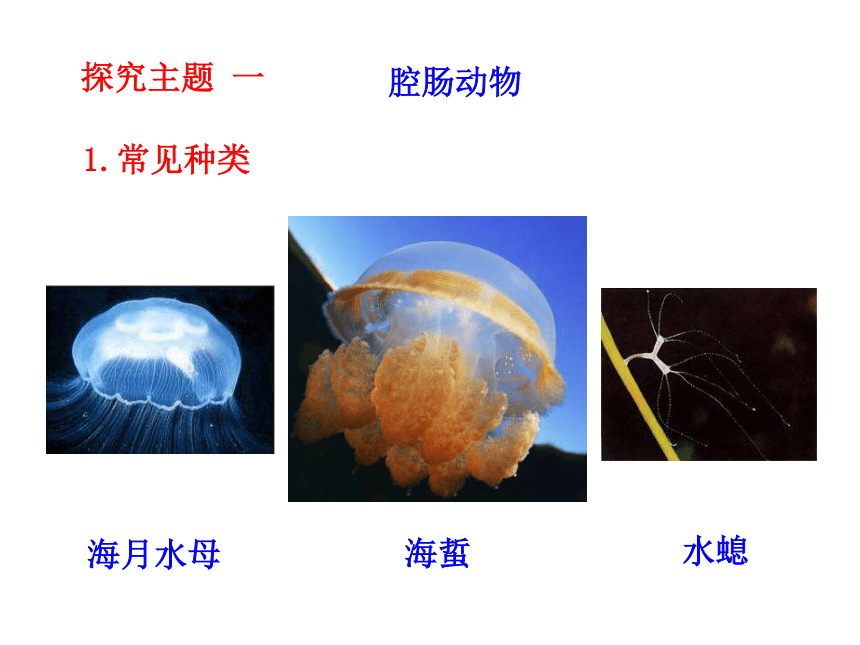 探究主题 一 腔肠动物

1. 常见种类

海月水母 海蜇 水螅